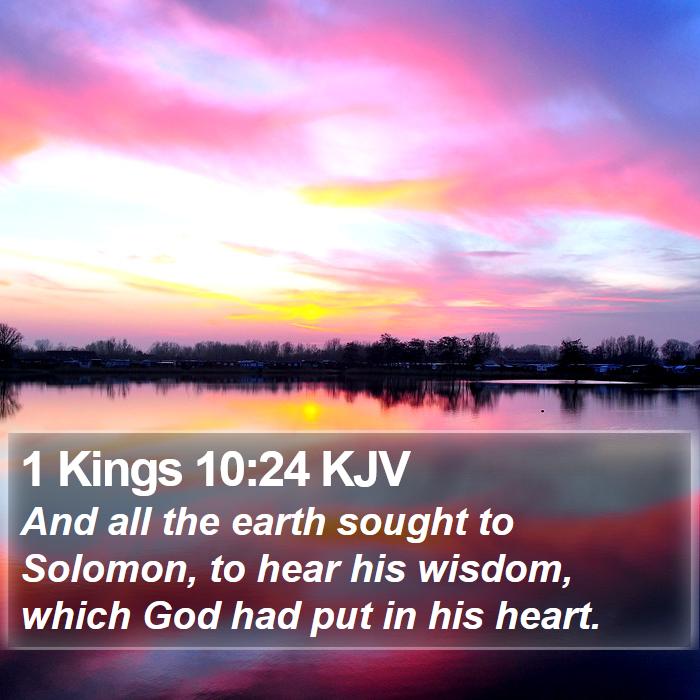 1 Kings 10:24 KJV
And all the earth sought to Solomon, to hear his wisdom, which God had put in his heart.